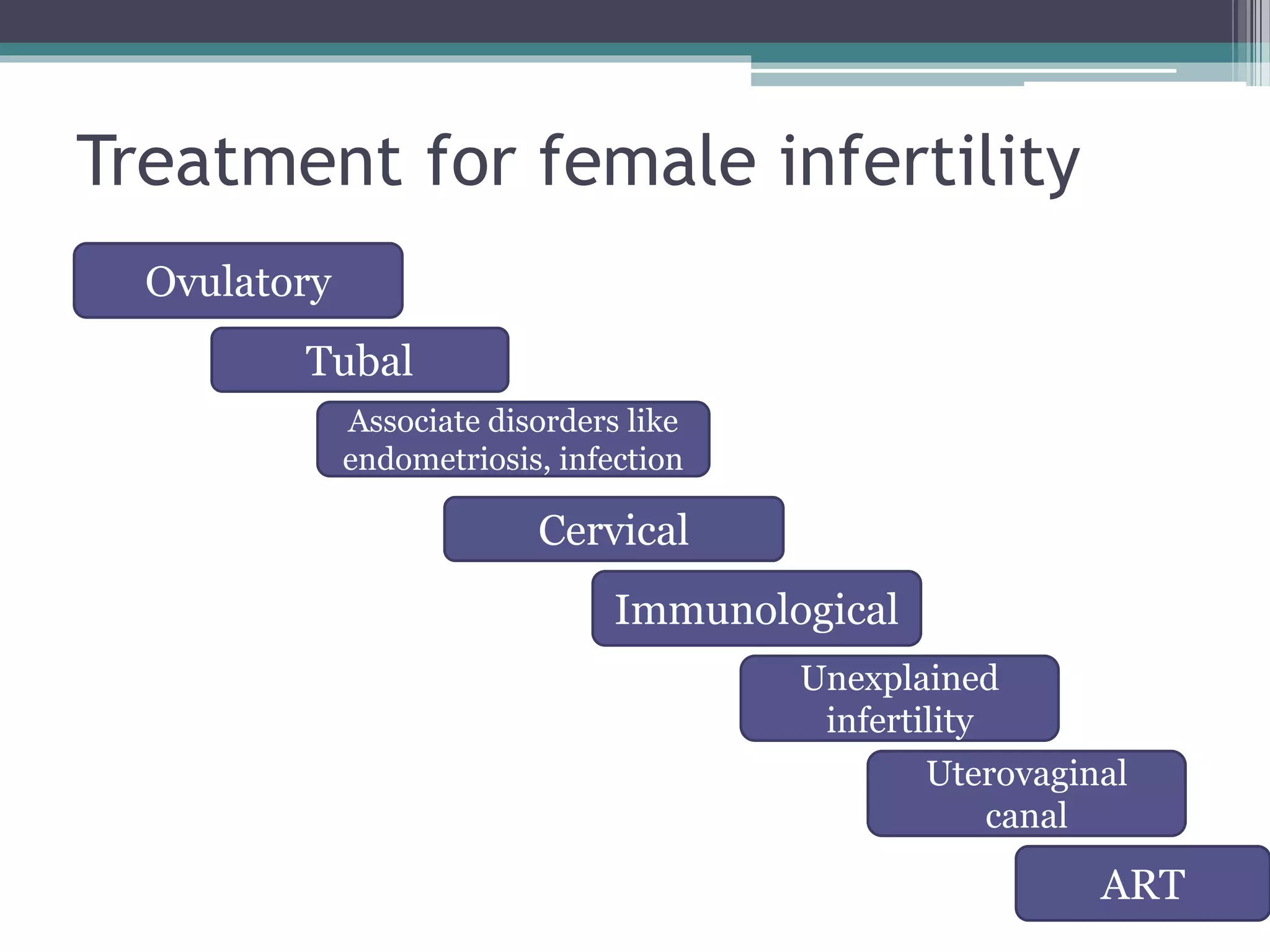 Treatment for female infertility

Ovulatory

Tubal

Associate disorders like endometriosis, infection

Cervical

Immunological

Unexplained infertility

Uterovaginal canal

ART